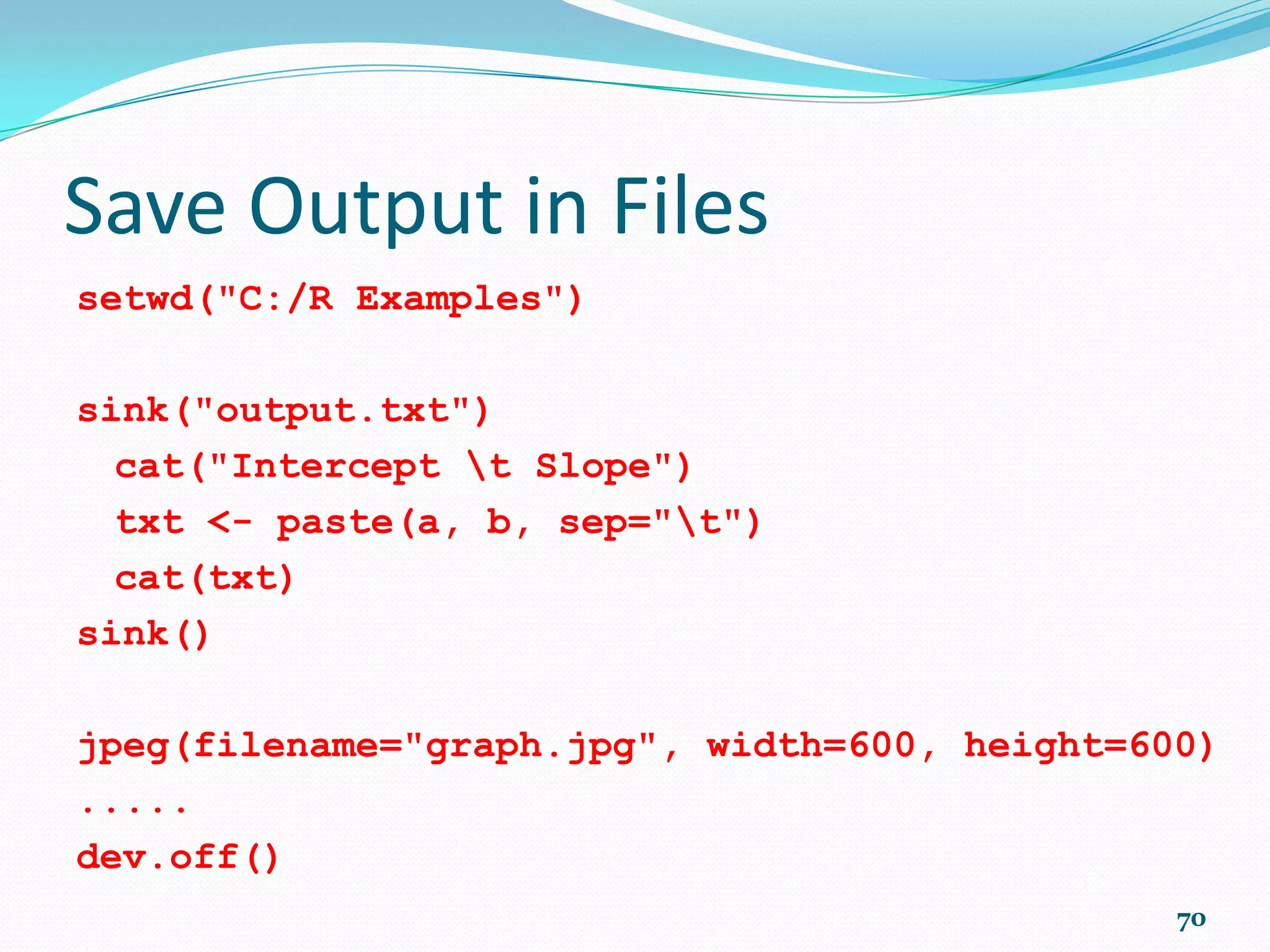 Save Output in Files

setwd("C:/R Examples")

sink("output.txt")
  cat("Intercept \t Slope")
  txt <- paste(a, b, sep="\t")
  cat(txt)
sink()

jpeg(filename="graph.jpg", width=600, height=600)
.....
dev.off()

70